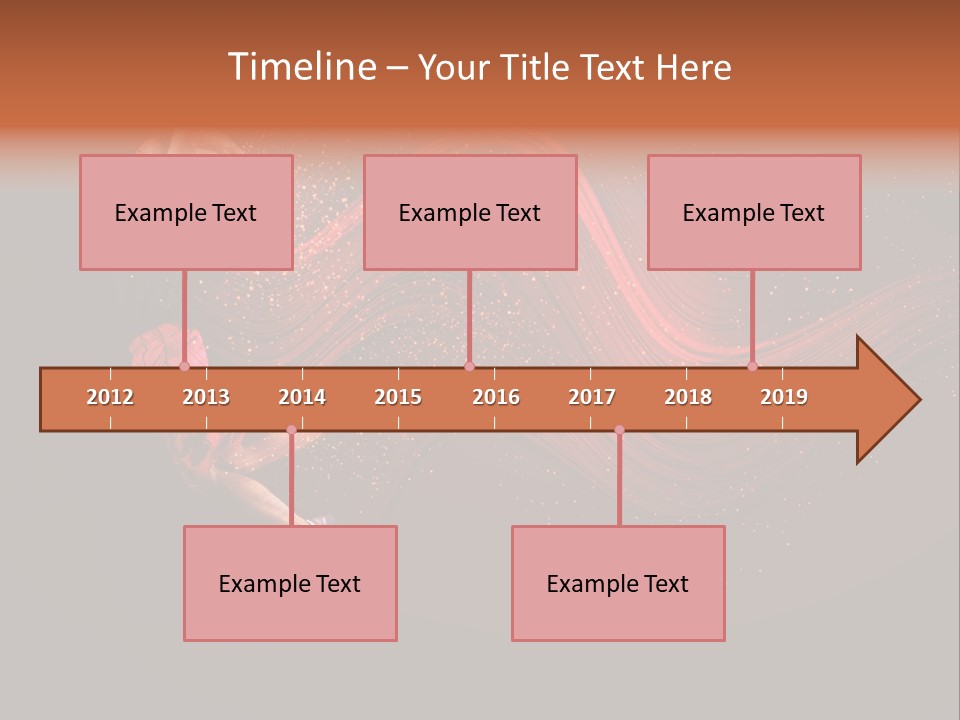 Timeline – Your Title Text Here

Example Text

Example Text

Example Text

2012 2013 2014 2015 2016 2017 2018 2019

Example Text

Example Text